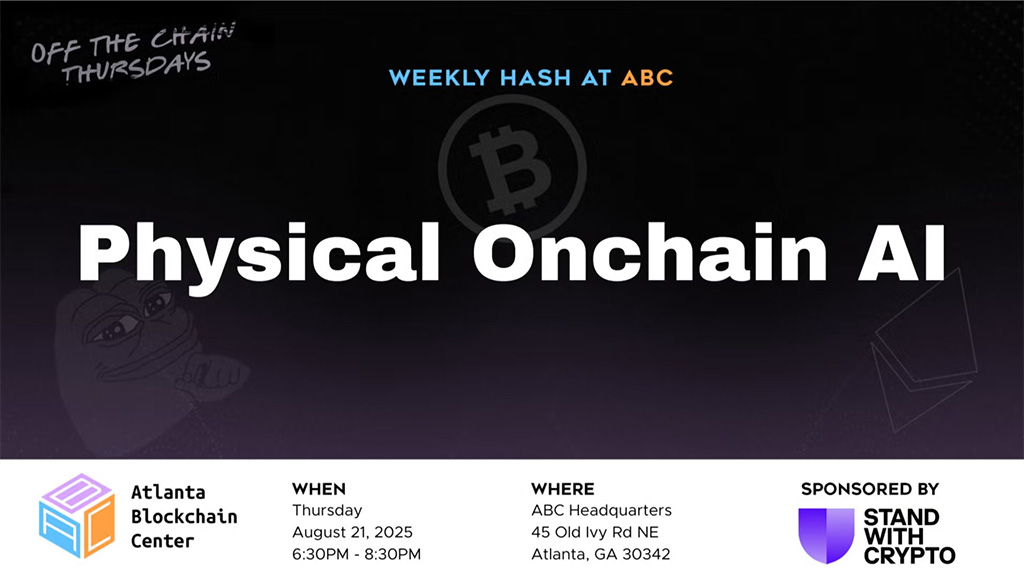 OFF THE CHAIN THURSDAYS

WEEKLY HASH AT ABC

Physical Onchain AI

Atlanta Blockchain Center

WHEN
Thursday
August 21, 2025
6:30PM - 8:30PM

WHERE
ABC Headquarters
45 Old Ivy Rd NE
Atlanta, GA 30342

SPONSORED BY
STAND WITH CRYPTO